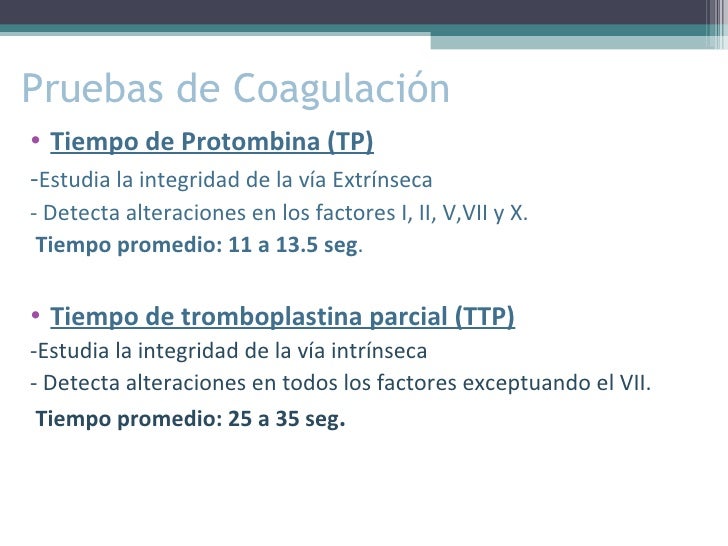 Pruebas de Coagulación

• Tiempo de Protombina (TP)

-Estudia la integridad de la vía Extrínseca

- Detecta alteraciones en los factores I, II, V,VII y X.

Tiempo promedio: 11 a 13.5 seg.

• Tiempo de tromboplastina parcial (TTP)

-Estudia la integridad de la vía intrínseca

- Detecta alteraciones en todos los factores exceptuando el VII.

Tiempo promedio: 25 a 35 seg.